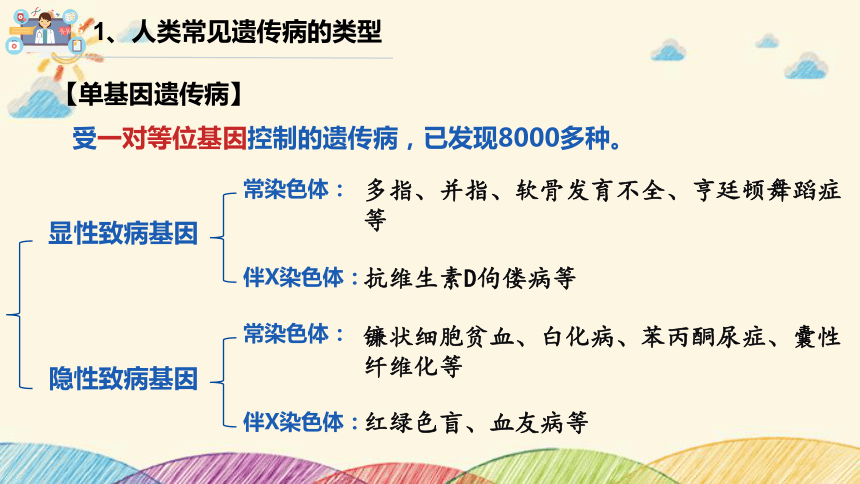 1、人类常见遗传病的类型

【单基因遗传病】

受一对等位基因控制的遗传病，已发现8000多种。

显性致病基因

常染色体： 多指、并指、软骨发育不全、亨廷顿舞蹈症等

伴X染色体：抗维生素D佝偻病等

隐性致病基因

常染色体： 镰状细胞贫血、白化病、苯丙酮尿症、囊性纤维化等

伴X染色体：红绿色盲、血友病等